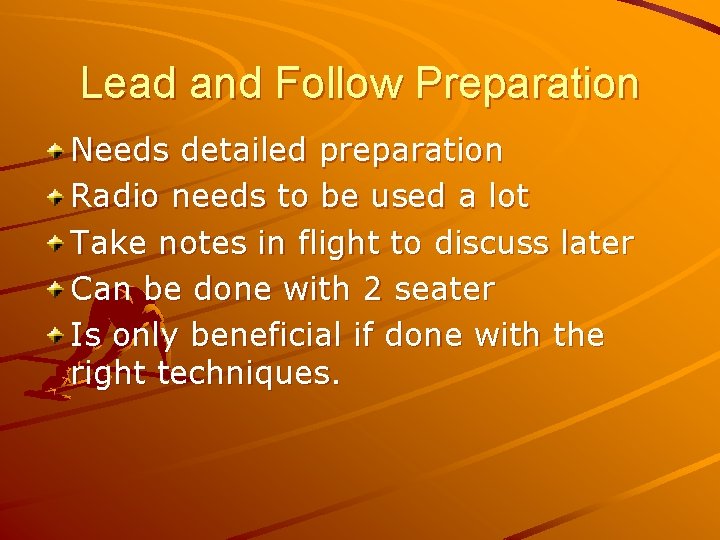 Lead and Follow Preparation

Needs detailed preparation
Radio needs to be used a lot
Take notes in flight to discuss later
Can be done with 2 seater
Is only beneficial if done with the right techniques.